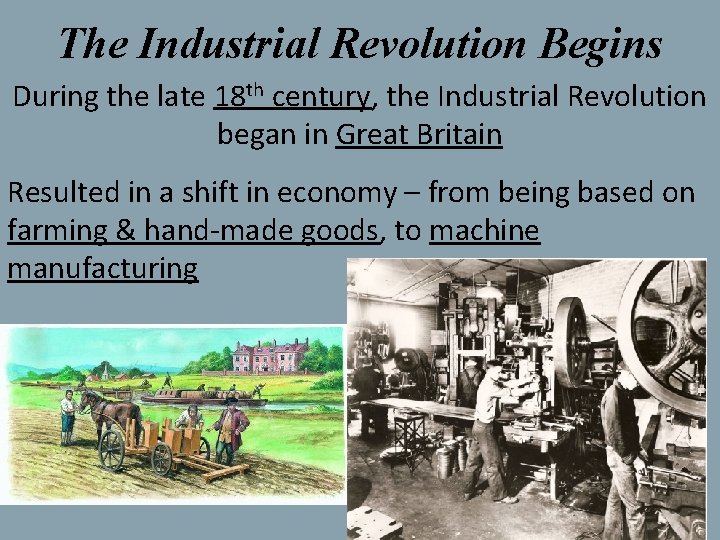 The Industrial Revolution Begins

During the late 18th century, the Industrial Revolution began in Great Britain

Resulted in a shift in economy – from being based on farming & hand-made goods, to machine manufacturing